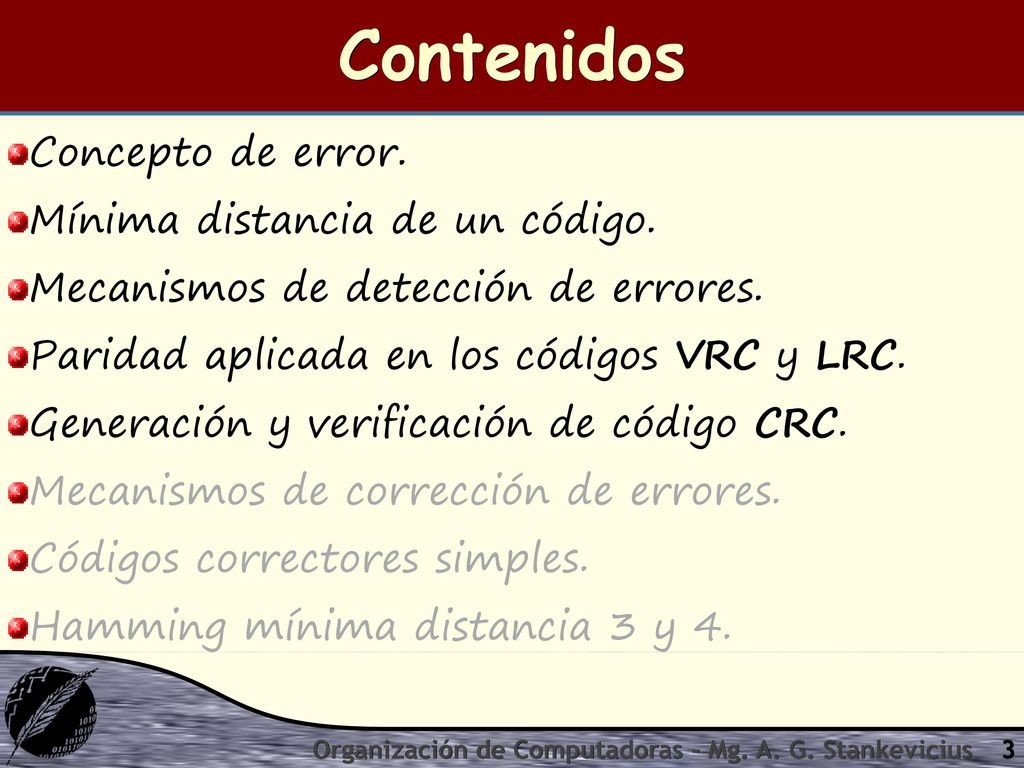 Contenidos

Concepto de error.

Mínima distancia de un código.

Mecanismos de detección de errores.

Paridad aplicada en los códigos VRC y LRC.

Generación y verificación de código CRC.

Mecanismos de corrección de errores.

Códigos correctores simples.

Hamming mínima distancia 3 y 4.

Organización de Computadoras - Mg. A. G. Stankevicius 3